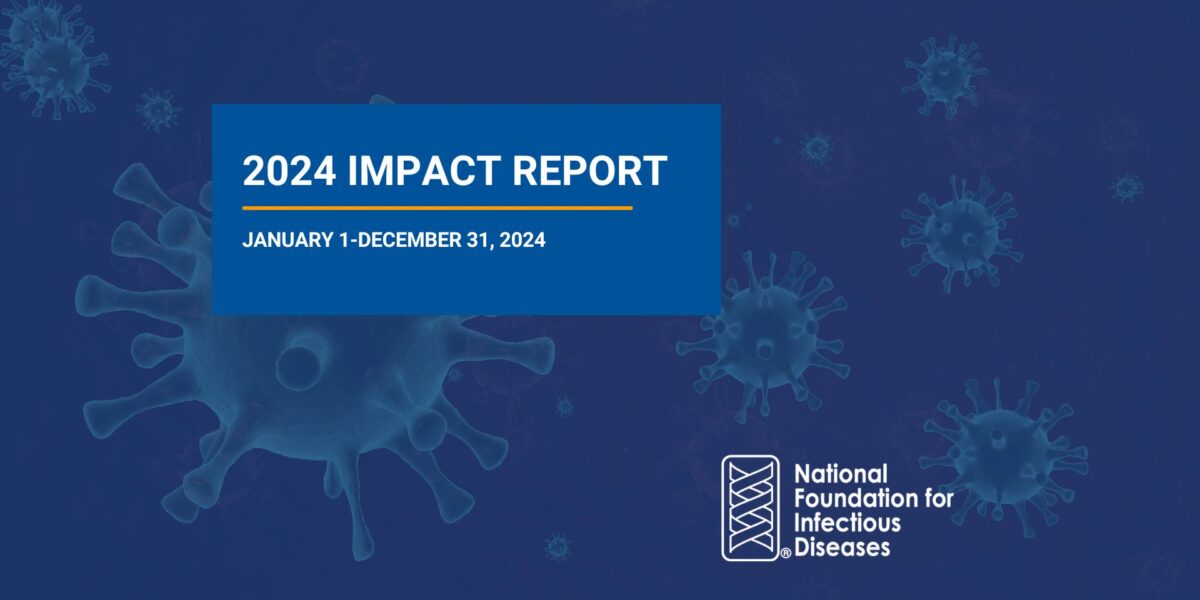 2024 IMPACT REPORT

JANUARY 1-DECEMBER 31, 2024

National Foundation for Infectious Diseases
®